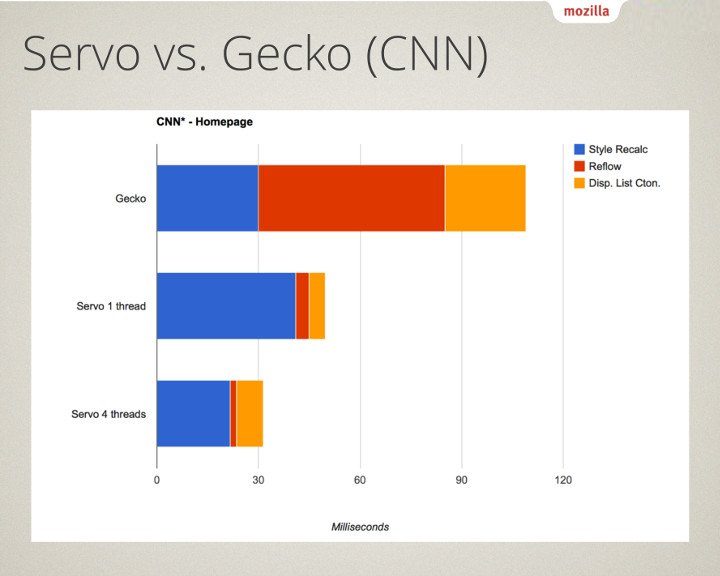 mozilla

Servo vs. Gecko (CNN)

CNN* - Homepage

Style Recalc
Reflow
Disp. List Cton.

Gecko

Servo 1 thread

Servo 4 threads

0
30
60
90
120

Milliseconds